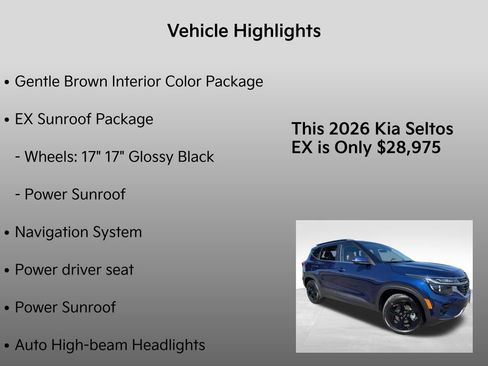 Vehicle Highlights

• Gentle Brown Interior Color Package

• EX Sunroof Package

- Wheels: 17" 17" Glossy Black

- Power Sunroof

• Navigation System

• Power driver seat

• Power Sunroof

• Auto High-beam Headlights

This 2026 Kia Seltos EX is Only $28,975